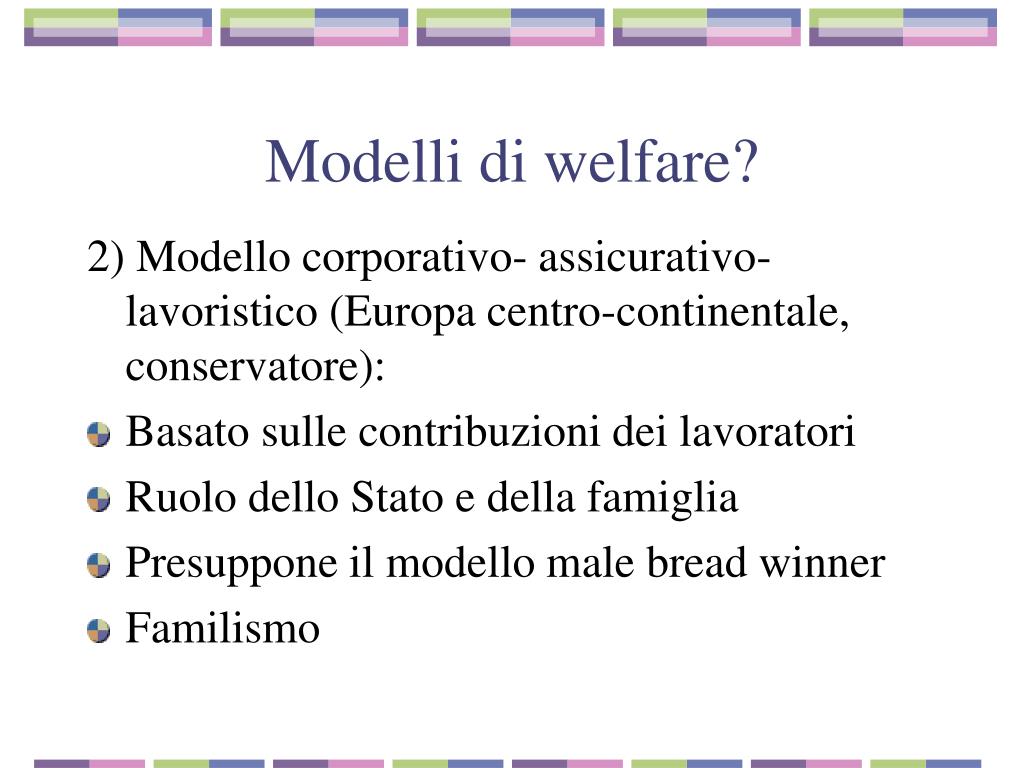 Modelli di welfare?

2) Modello corporativo- assicurativo-lavoristico (Europa centro-continentale, conservatore):

Basato sulle contribuzioni dei lavoratori

Ruolo dello Stato e della famiglia

Presuppone il modello male bread winner

Familismo